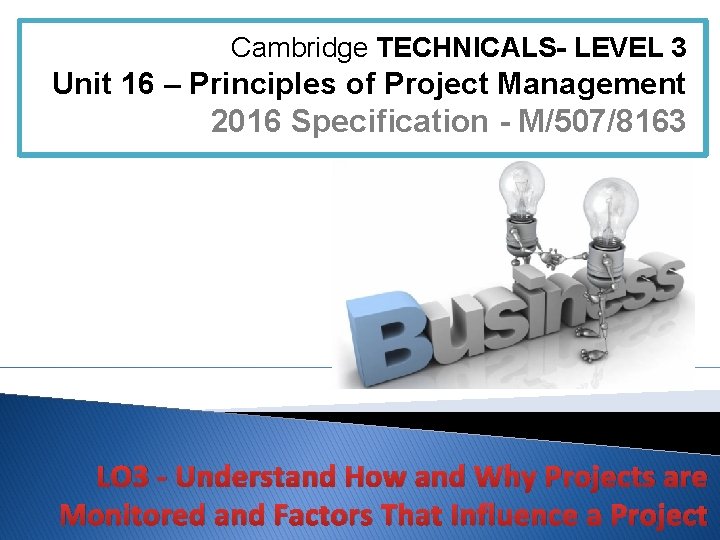 Cambridge TECHNICALS- LEVEL 3
Unit 16 – Principles of Project Management
2016 Specification - M/507/8163

Business

LO3 - Understand How and Why Projects are Monitored and Factors That Influence a Project